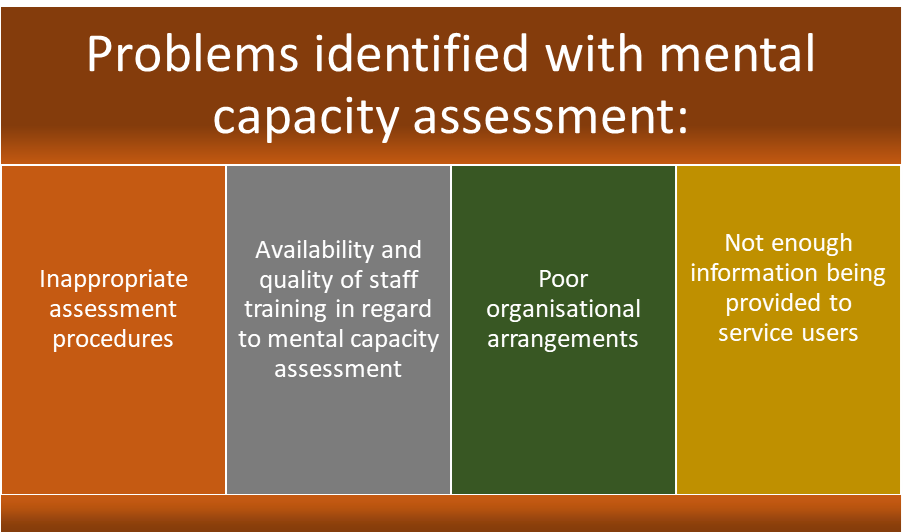 Problems identified with mental capacity assessment:

Inappropriate assessment procedures

Availability and quality of staff training in regard to mental capacity assessment

Poor organisational arrangements

Not enough information being provided to service users